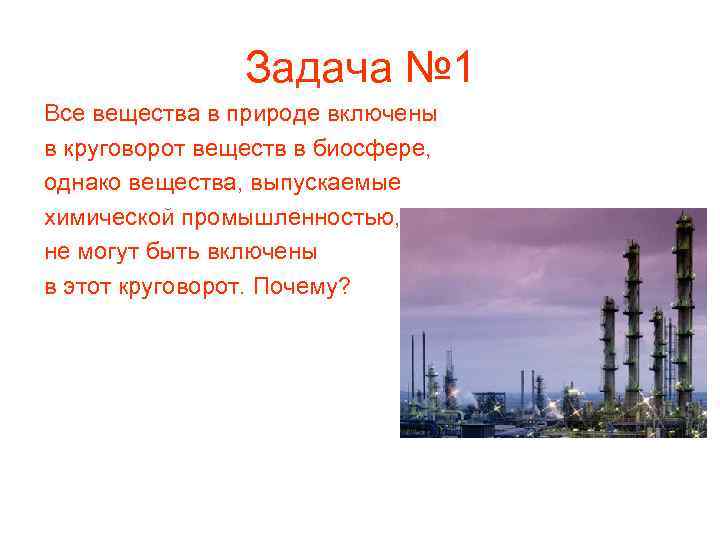 Задача №1

Все вещества в природе включены в круговорот веществ в биосфере, однако вещества, выпускаемые химической промышленностью, не могут быть включены в этот круговорот. Почему?